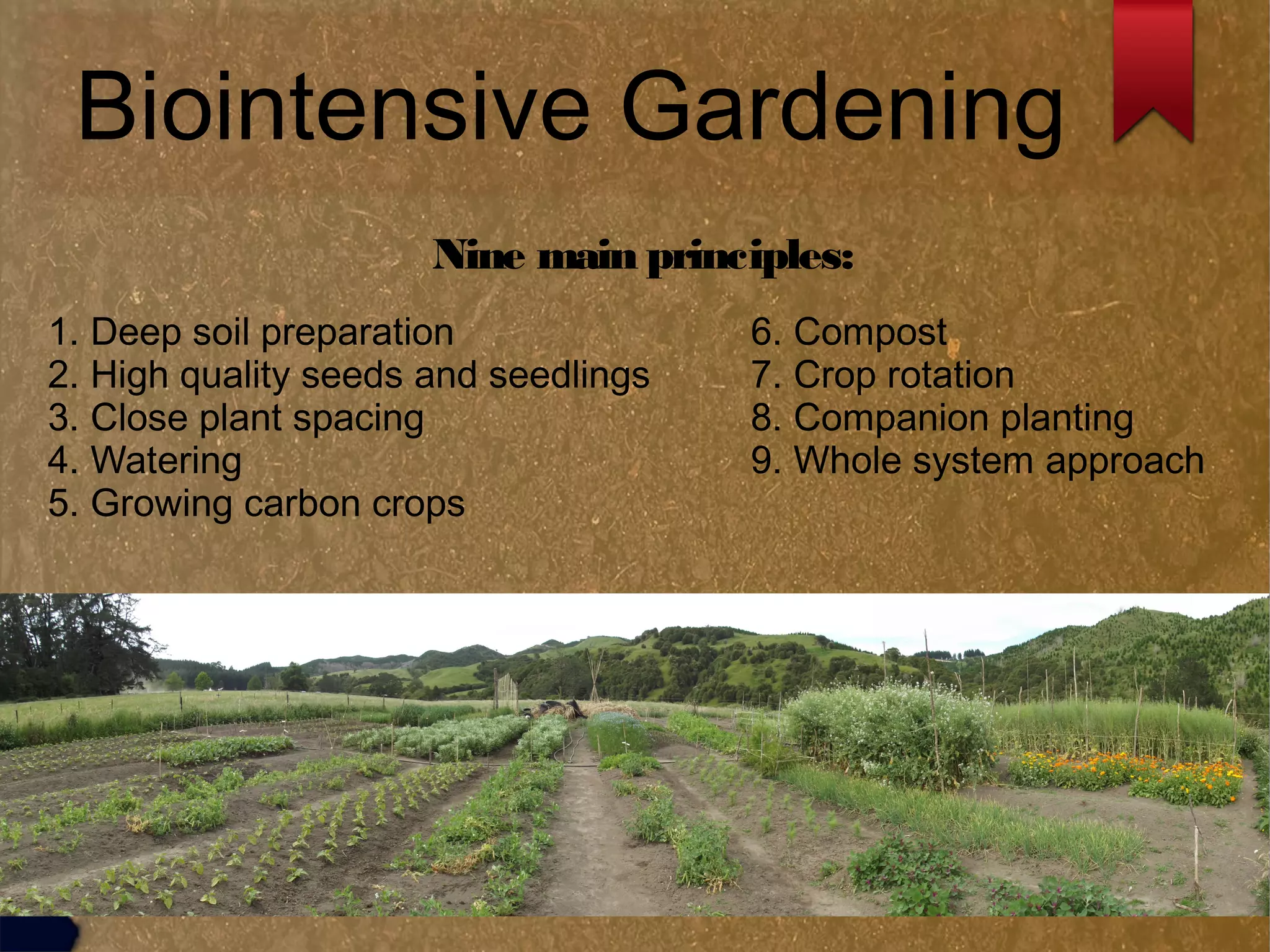 Biointensive Gardening

Nine main principles:

1. Deep soil preparation
2. High quality seeds and seedlings
3. Close plant spacing
4. Watering
5. Growing carbon crops

6. Compost
7. Crop rotation
8. Companion planting
9. Whole system approach